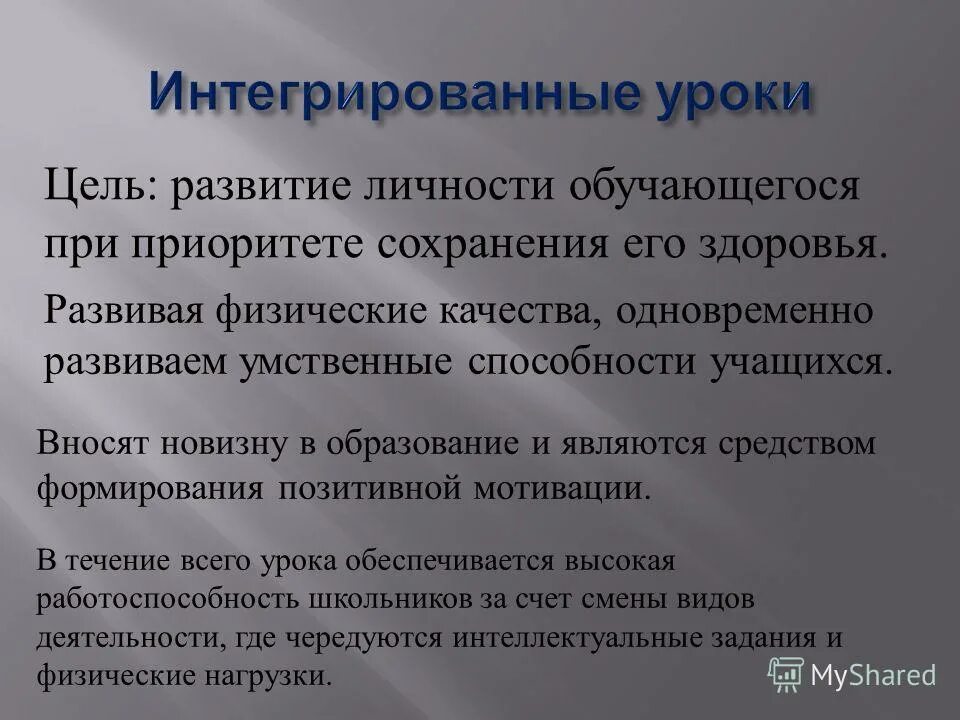 Интегрированные уроки

Цель: развитие личности обучающегося при приоритете сохранения его здоровья.

Развивая физические качества, одновременно развиваем умственные способности учащихся.

Вносят новизну в образование и являются средством формирования позитивной мотивации.

В течение всего урока обеспечивается высокая работоспособность школьников за счет смены видов деятельности, где чередуются интеллектуальные задания и физические нагрузки.

MyShared